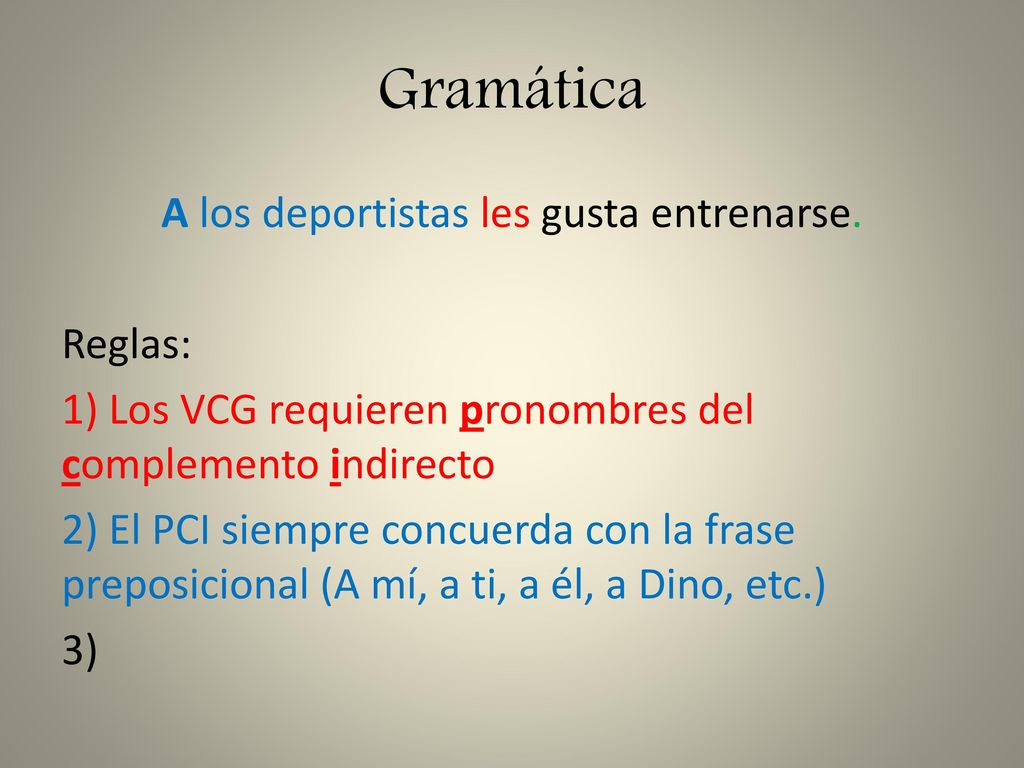 Gramática

A los deportistas les gusta entrenarse.

Reglas:

1) Los VCG requieren pronombres del complemento indirecto

2) El PCI siempre concuerda con la frase preposicional (A mí, a ti, a él, a Dino, etc.)

3)